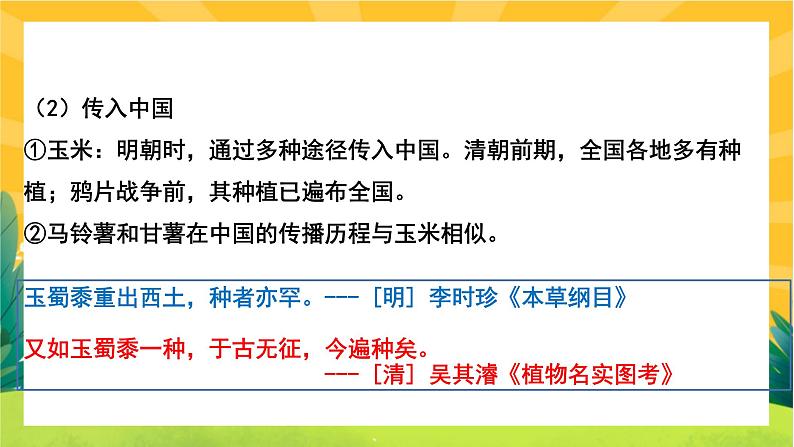 （2）传入中国

①玉米：明朝时，通过多种途径传入中国。清朝前期，全国各地多有种植；鸦片战争前，其种植已遍布全国。

②马铃薯和甘薯在中国的传播历程与玉米相似。

玉蜀黍重出西土，种者亦罕。---［明］李时珍《本草纲目》

又如玉蜀黍一种，于古无征，今遍种矣。
---［清］吴其濬《植物名实图考》